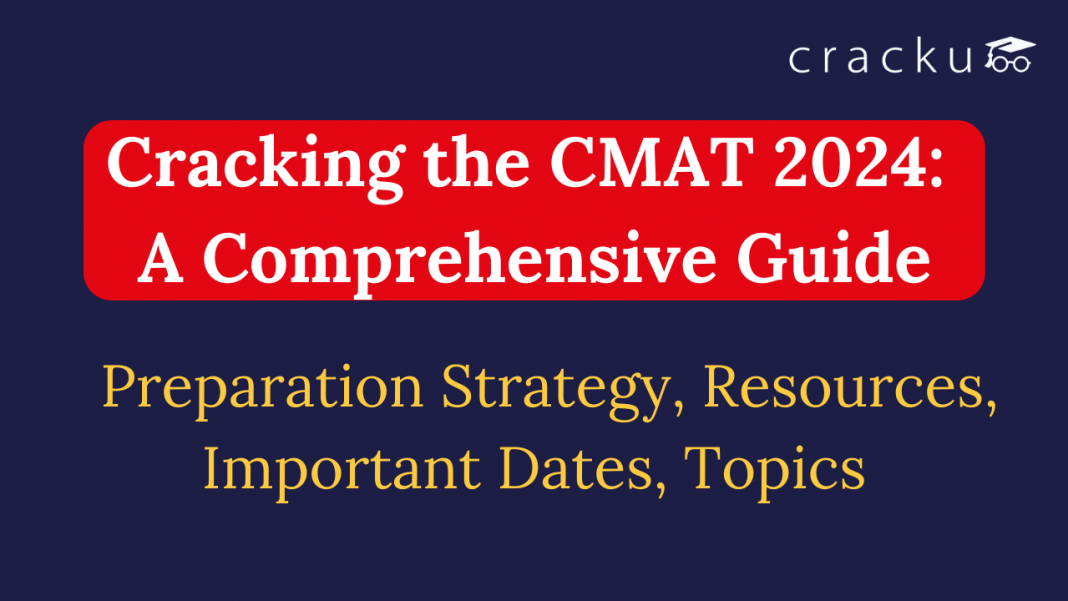 cracku

Cracking the CMAT 2024: A Comprehensive Guide

Preparation Strategy, Resources, Important Dates, Topics